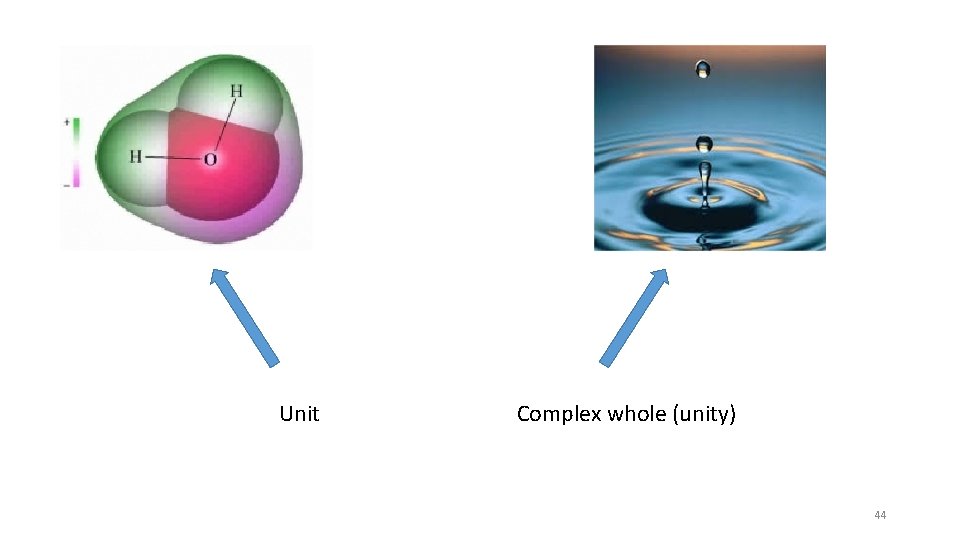 +

−

H

H

O

Unit

Complex whole (unity)

44